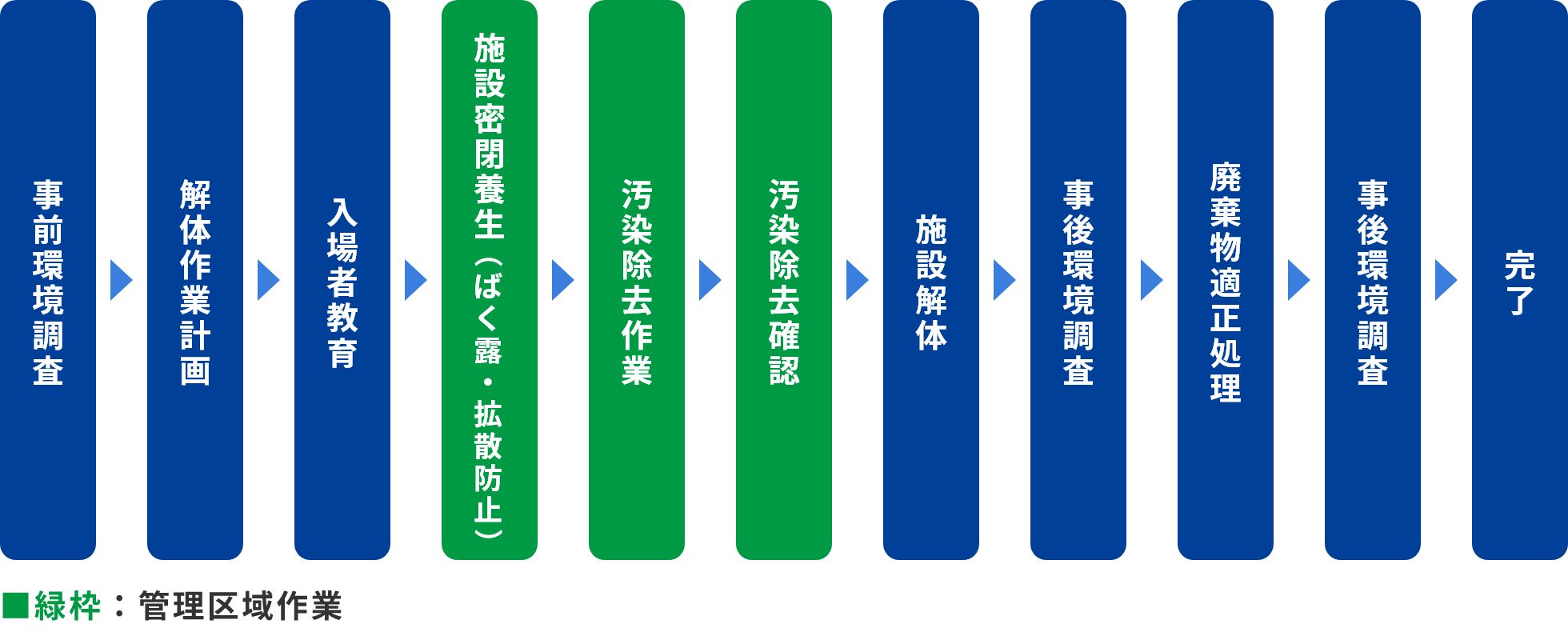 事前環境調査

解体作業計画

入場者教育

施設密閉養生（ばく露・拡散防止）

汚染除去作業

汚染除去確認

施設解体

事後環境調査

廃棄物適正処理

事後環境調査

完了

■緑枠：管理区域作業